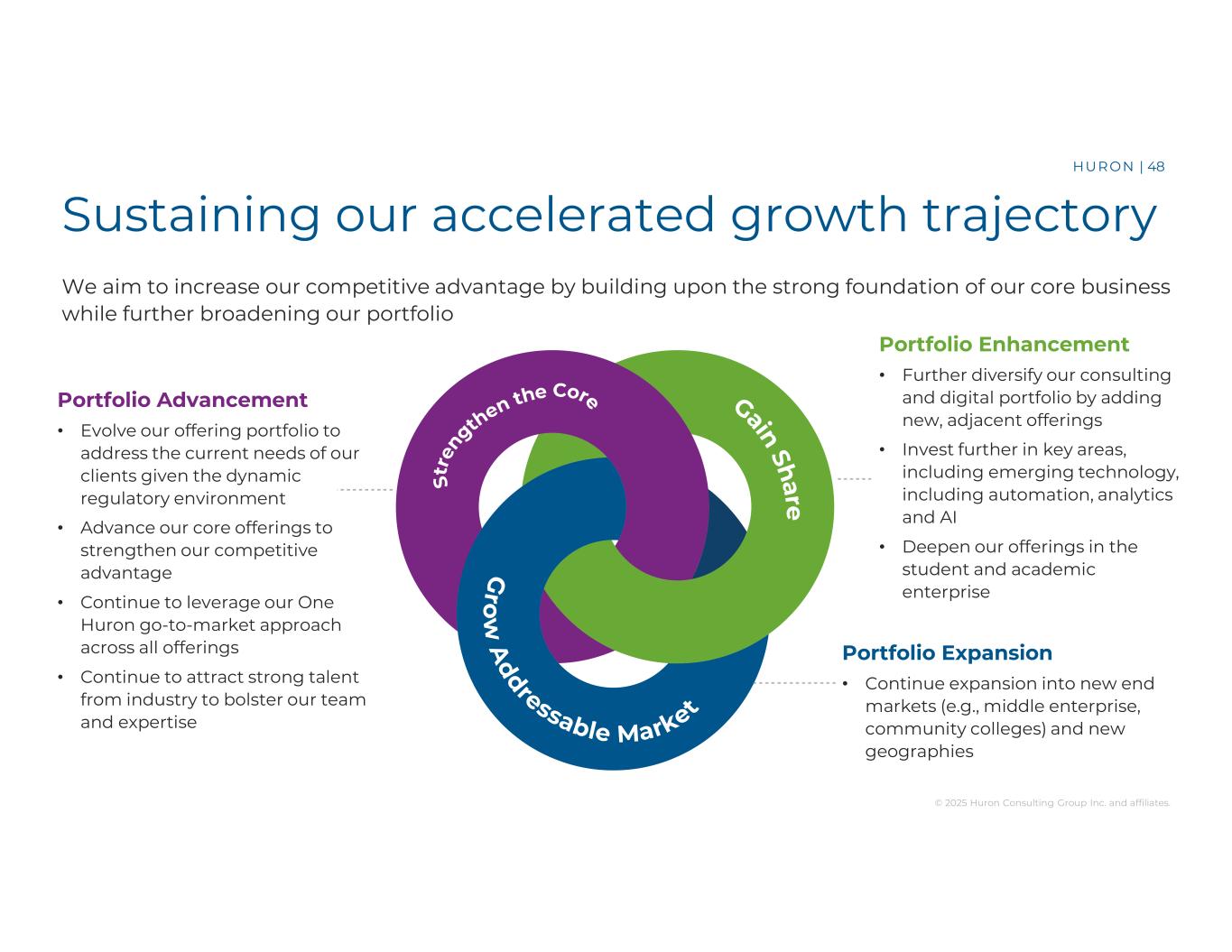 HURON | 48

Sustaining our accelerated growth trajectory

We aim to increase our competitive advantage by building upon the strong foundation of our core business while further broadening our portfolio

Portfolio Advancement

• Evolve our offering portfolio to address the current needs of our clients given the dynamic regulatory environment

• Advance our core offerings to strengthen our competitive advantage

• Continue to leverage our One Huron go-to-market approach across all offerings

• Continue to attract strong talent from industry to bolster our team and expertise

Strengthen the Core

Gain Share

Grow Addressable Market

Portfolio Enhancement

• Further diversify our consulting and digital portfolio by adding new, adjacent offerings

• Invest further in key areas, including emerging technology, including automation, analytics and AI

• Deepen our offerings in the student and academic enterprise

Portfolio Expansion

• Continue expansion into new end markets (e.g., middle enterprise, community colleges) and new geographies

© 2025 Huron Consulting Group Inc. and affiliates.